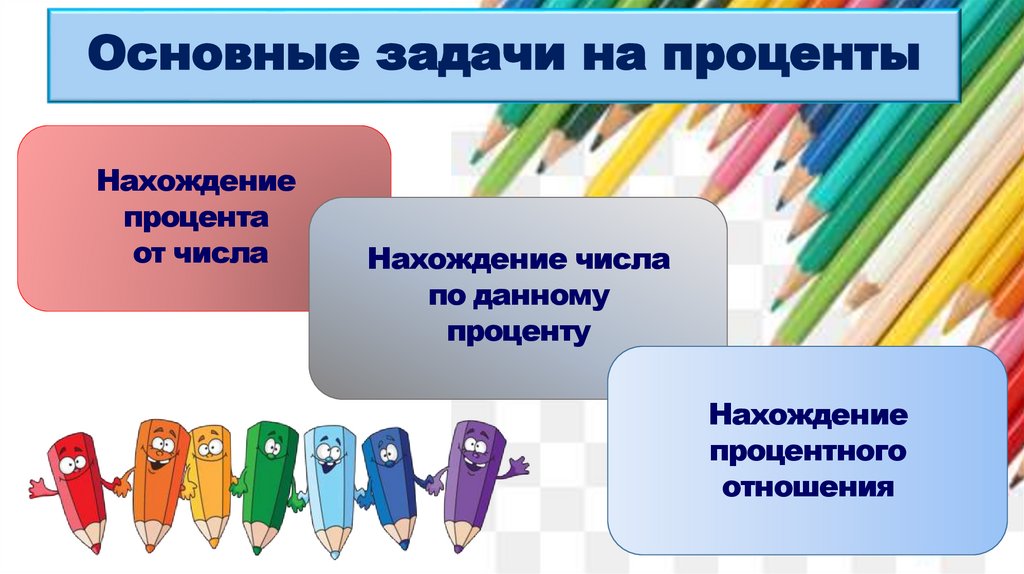 Основные задачи на проценты

Нахождение процента от числа

Нахождение числа по данному проценту

Нахождение процентного отношения